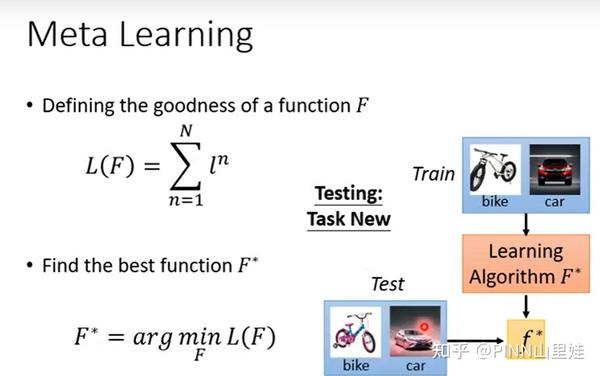 Meta Learning

• Defining the goodness of a function $F$

$L(F) = \sum_{n=1}^{N} l^n$

• Find the best function $F^*$

$F^* = arg \min_{F} L(F)$

Testing:
Task New

Train

bike car

Learning Algorithm $F^*$

Test

bike car

$f^*$

知乎 @PINN山里娃